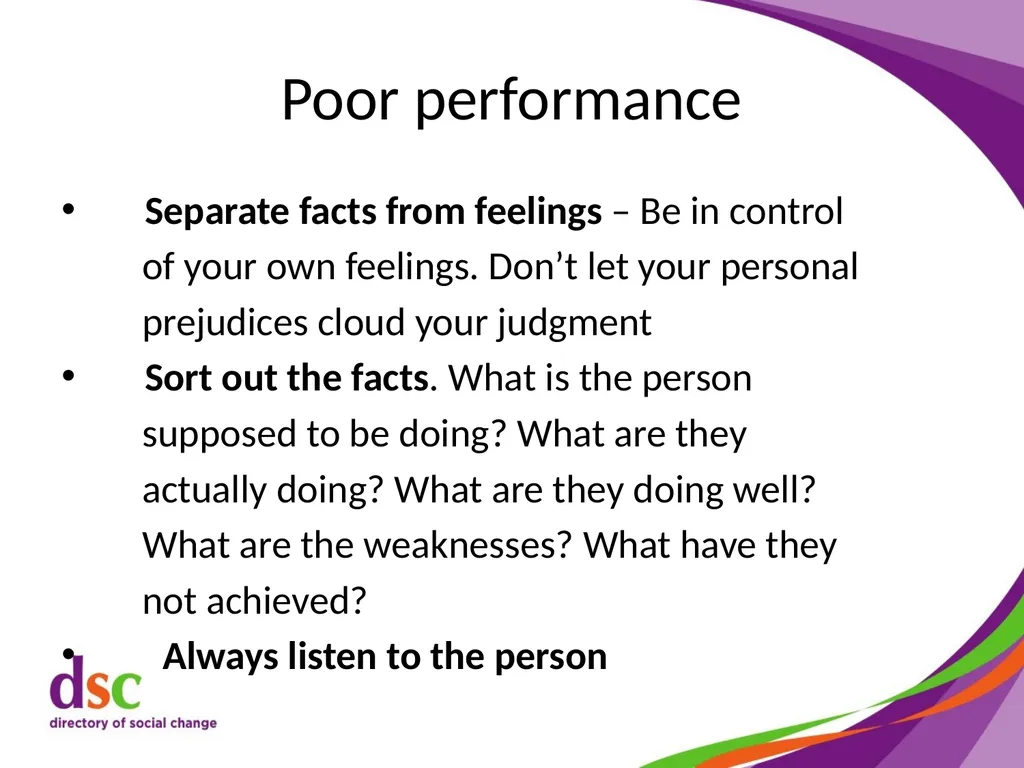 Poor performance

• Separate facts from feelings – Be in control of your own feelings. Don't let your personal prejudices cloud your judgment
• Sort out the facts. What is the person supposed to be doing? What are they actually doing? What are they doing well? What are the weaknesses? What have they not achieved?
• Always listen to the person

dsc
directory of social change